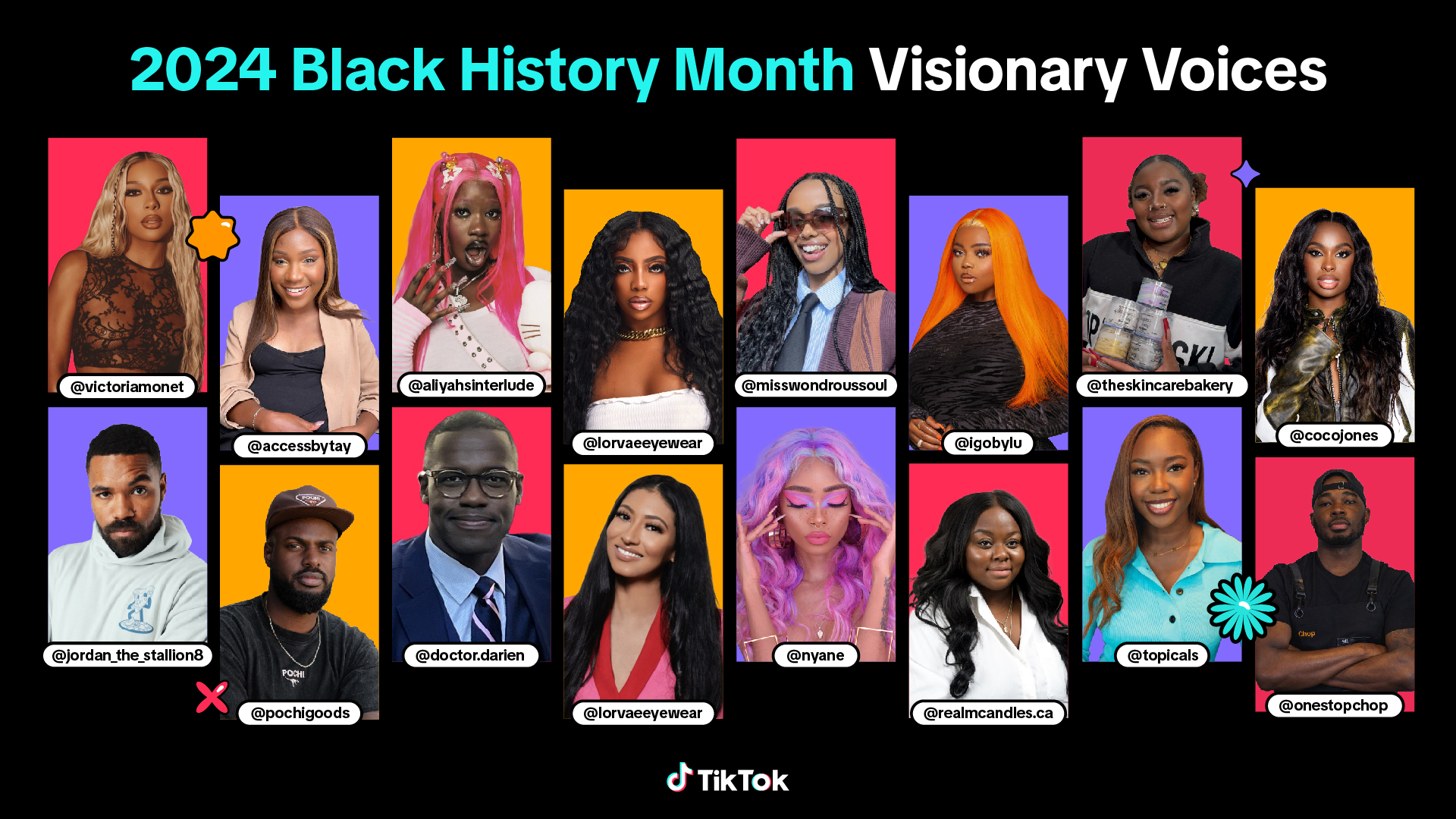 2024 Black History Month Visionary Voices

@victoriamonet

@accessbytay

@aliyahsinterlude

@lorvaeeyewear

@misswondroussoul

@igobylu

@theskincarebakery

@cocojones

@jordan_the_stallion8

@pochigoods

@doctor.darien

@lorvaeeyewear

@nyane

@realmcandles.ca

@topicals

@onestopchop

TikTok